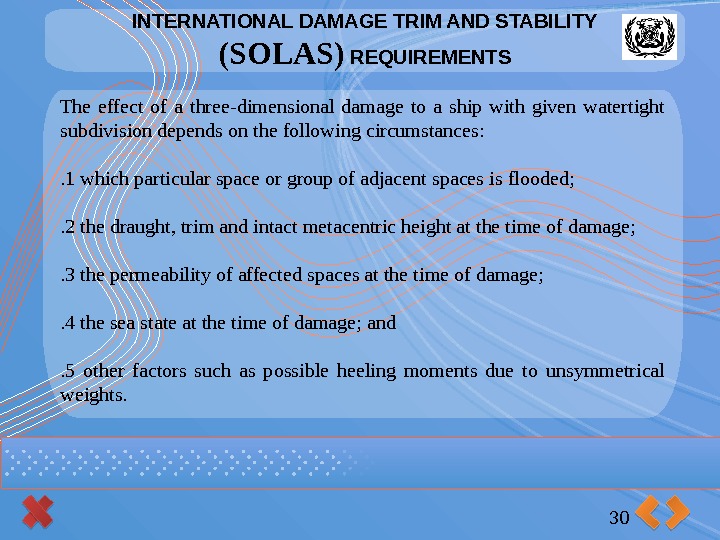 INTERNATIONAL DAMAGE TRIM AND STABILITY (SOLAS) REQUIREMENTS

The effect of a three-dimensional damage to a ship with given watertight subdivision depends on the following circumstances:

.1 which particular space or group of adjacent spaces is flooded;

.2 the draught, trim and intact metacentric height at the time of damage;

.3 the permeability of affected spaces at the time of damage;

.4 the sea state at the time of damage; and

.5 other factors such as possible heeling moments due to unsymmetrical weights.

30